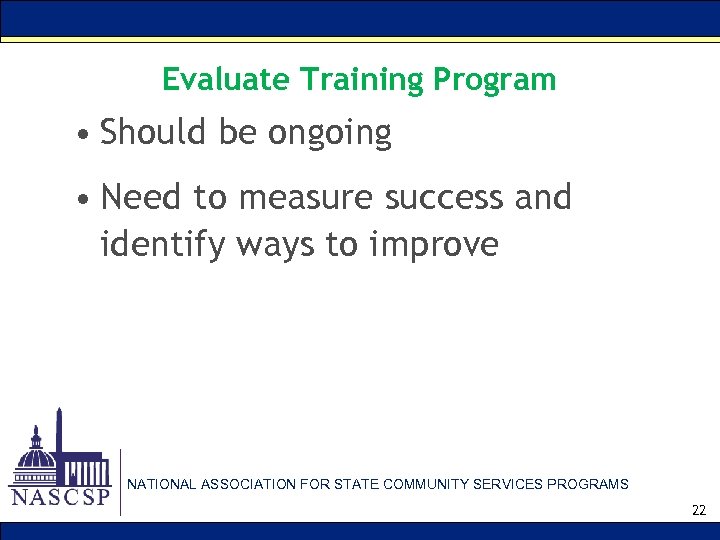 Evaluate Training Program

• Should be ongoing

• Need to measure success and identify ways to improve

NASCSP

NATIONAL ASSOCIATION FOR STATE COMMUNITY SERVICES PROGRAMS

22